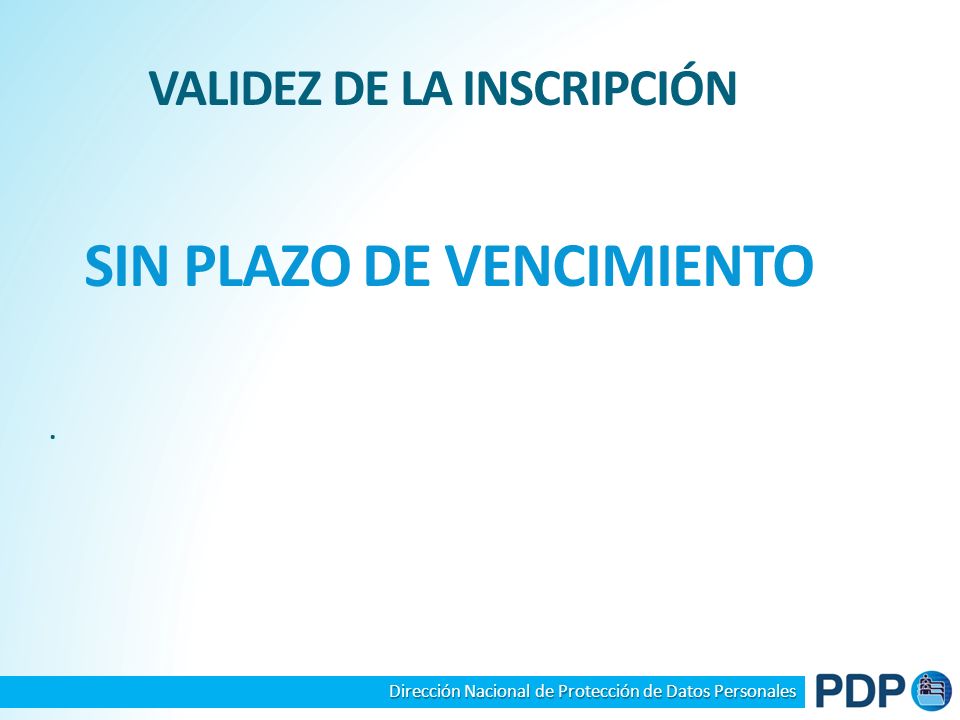 VALIDEZ DE LA INSCRIPCIÓN

SIN PLAZO DE VENCIMIENTO

.

Dirección Nacional de Protección de Datos Personales

PDP